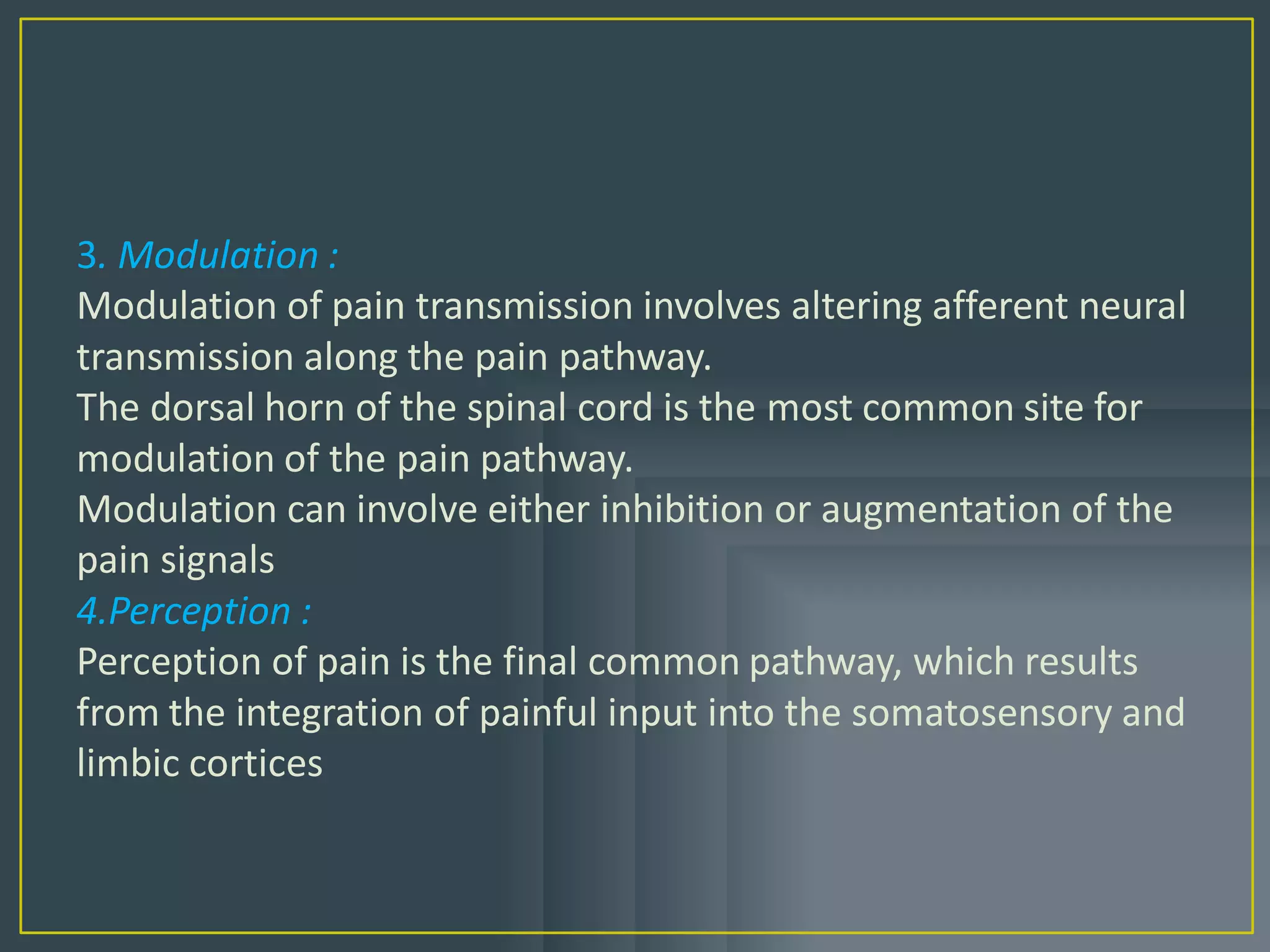 3. Modulation :
Modulation of pain transmission involves altering afferent neural transmission along the pain pathway.
The dorsal horn of the spinal cord is the most common site for modulation of the pain pathway.
Modulation can involve either inhibition or augmentation of the pain signals
4.Perception :
Perception of pain is the final common pathway, which results from the integration of painful input into the somatosensory and limbic cortices